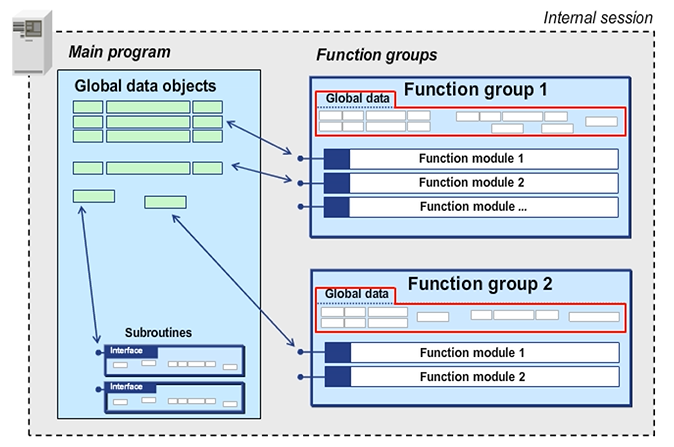 Internal session

Main program

Global data objects

Subroutines

Interface

Interface

Function groups

Function group 1

Global data

Function module 1

Function module 2

Function module ...

Function group 2

Global data

Function module 1

Function module 2